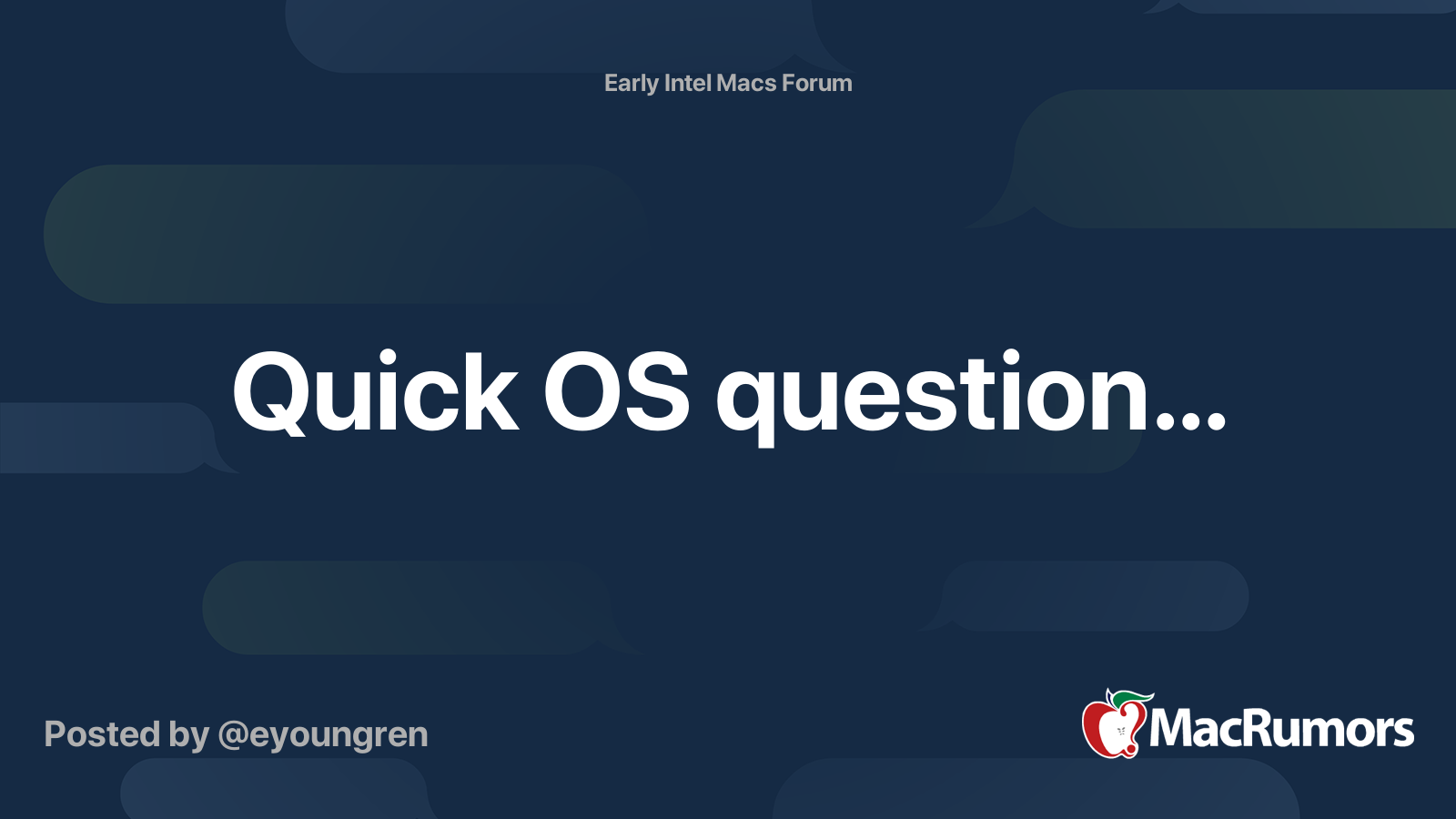 Early Intel Macs Forum

Quick OS question...

Posted by @eyoungren

MacRumors